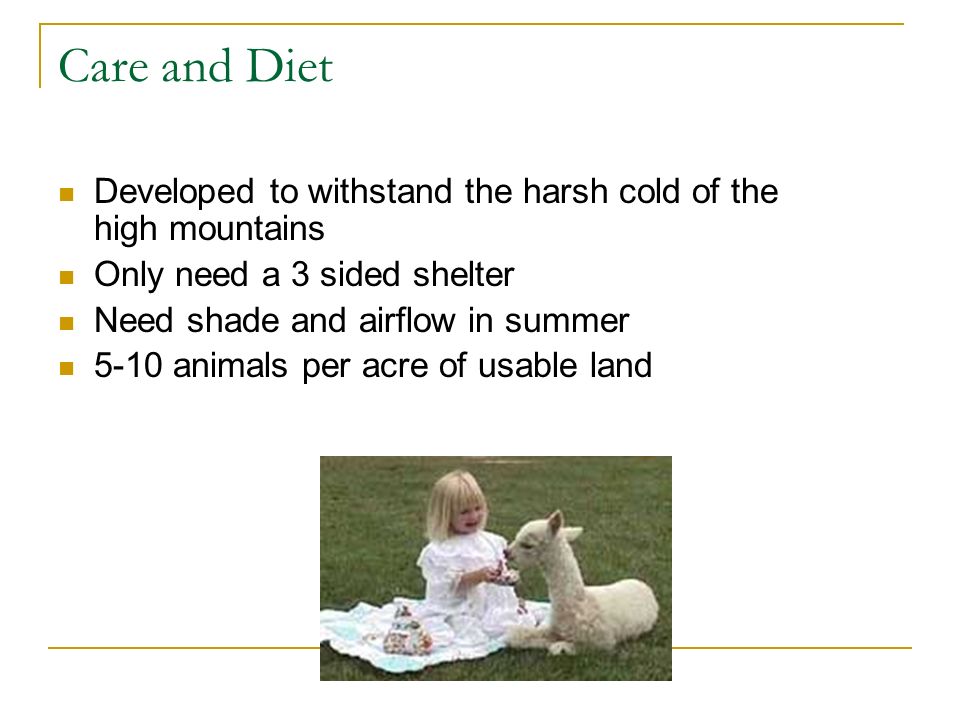 Care and Diet

- Developed to withstand the harsh cold of the high mountains
- Only need a 3 sided shelter
- Need shade and airflow in summer
- 5-10 animals per acre of usable land